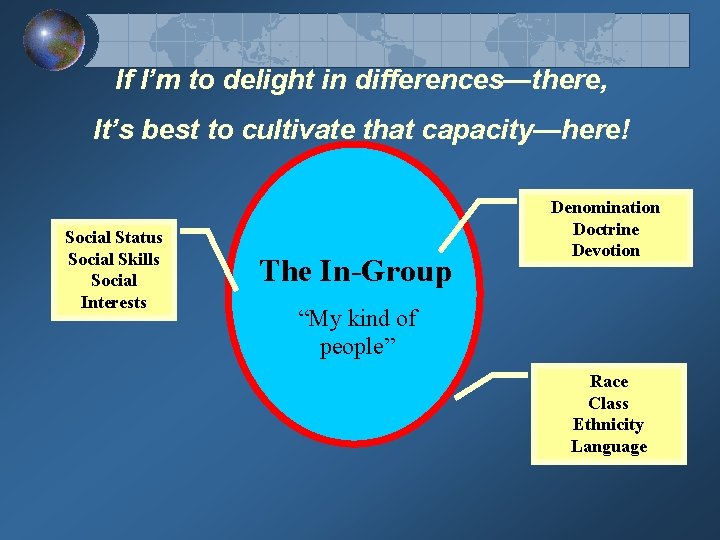 If I'm to delight in differences—there,

It's best to cultivate that capacity—here!

Social Status
Social Skills
Social
Interests

The In-Group

"My kind of people"

Denomination
Doctrine
Devotion

Race
Class
Ethnicity
Language